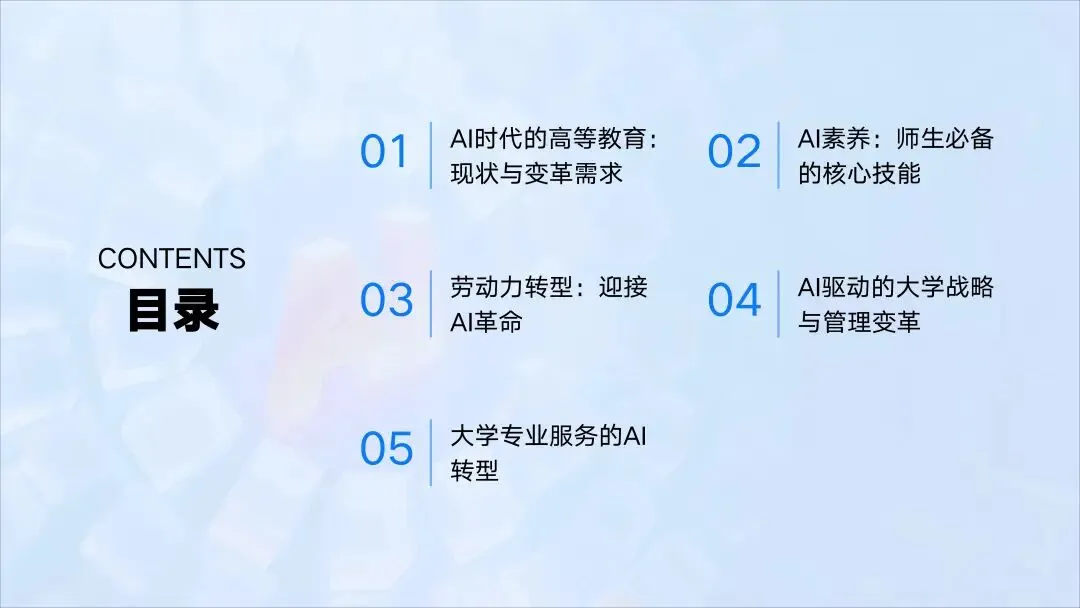 CONTENTS
目录

01 AI时代的高等教育：现状与变革需求

02 AI素养：师生必备的核心技能

03 劳动力转型：迎接AI革命

04 AI驱动的大学战略与管理变革

05 大学专业服务的AI转型